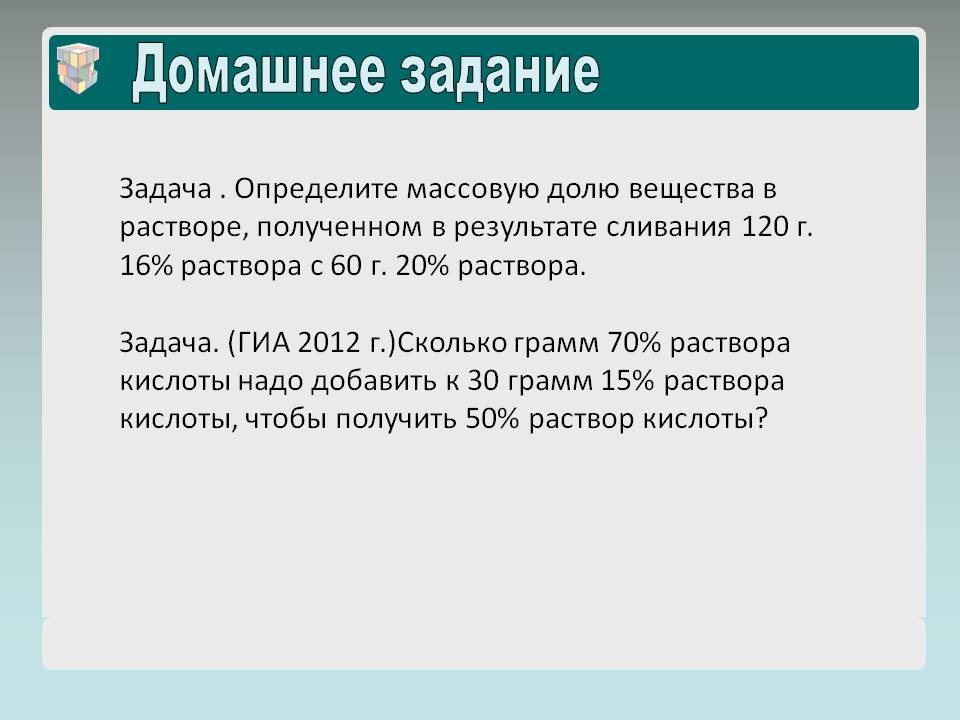 Домашнее задание

Задача . Определите массовую долю вещества в растворе, полученном в результате сливания 120 г. 16% раствора с 60 г. 20% раствора.

Задача. (ГИА 2012 г.)Сколько грамм 70% раствора кислоты надо добавить к 30 грамм 15% раствора кислоты, чтобы получить 50% раствор кислоты?